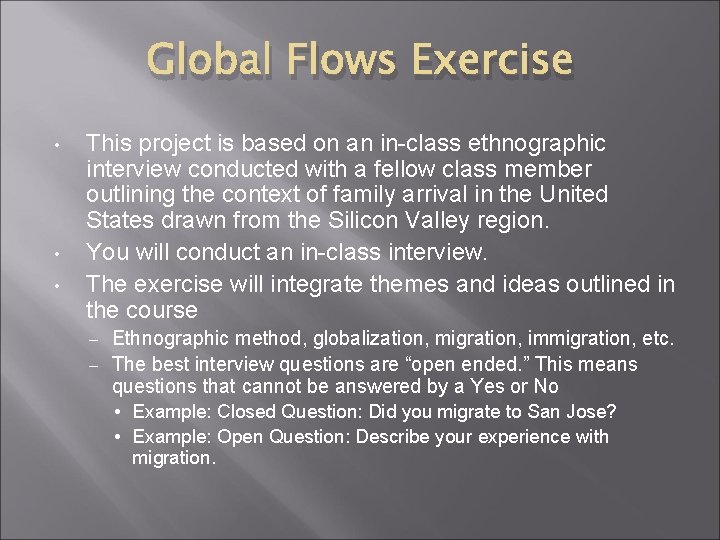 Global Flows Exercise

• This project is based on an in-class ethnographic interview conducted with a fellow class member outlining the context of family arrival in the United States drawn from the Silicon Valley region.
• You will conduct an in-class interview.
• The exercise will integrate themes and ideas outlined in the course
– Ethnographic method, globalization, migration, immigration, etc.
– The best interview questions are “open ended.” This means questions that cannot be answered by a Yes or No
• Example: Closed Question: Did you migrate to San Jose?
• Example: Open Question: Describe your experience with migration.